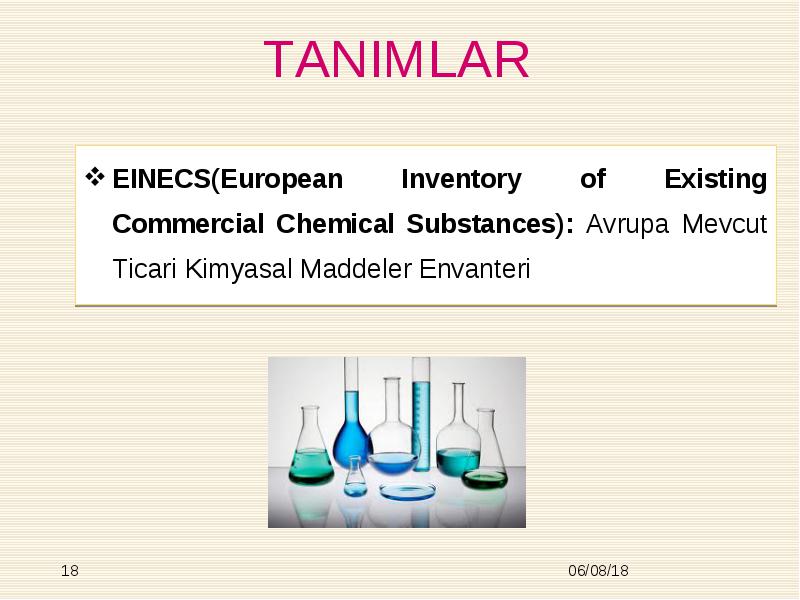 TANIMLAR

❖ EINECS(European Inventory of Existing Commercial Chemical Substances): Avrupa Mevcut Ticari Kimyasal Maddeler Envanteri

18

06/08/18